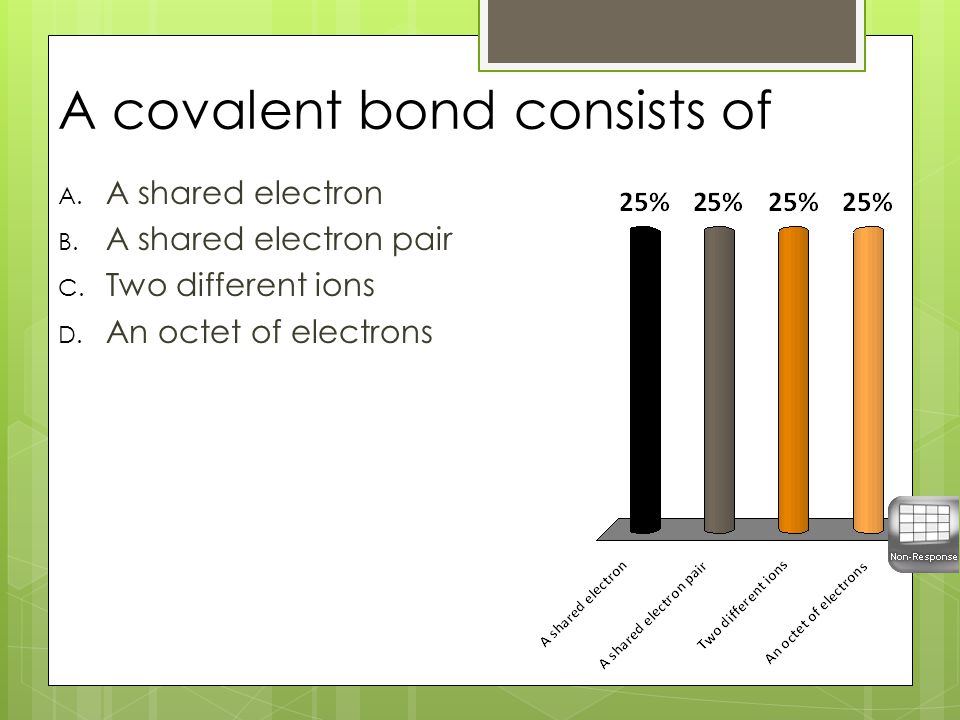 A covalent bond consists of

A. A shared electron
B. A shared electron pair
C. Two different ions
D. An octet of electrons

25% 25% 25% 25%

A shared electron
A shared electron pair
Two different ions
An octet of electrons

Non-Response